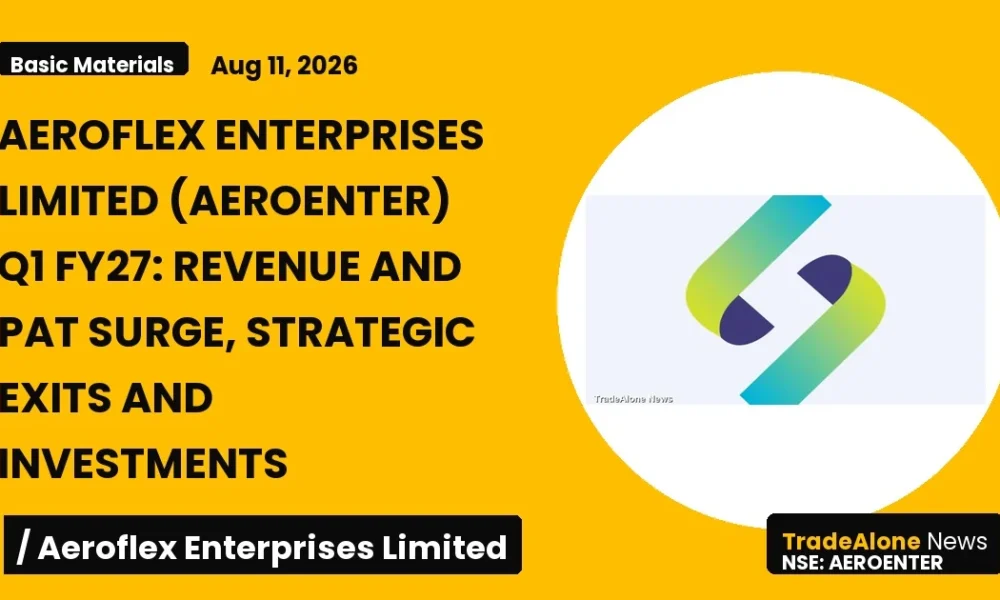 Basic Materials Aug 11, 2026

AEROFLEX ENTERPRISES LIMITED (AEROENTER) Q1 FY27: REVENUE AND PAT SURGE, STRATEGIC EXITS AND INVESTMENTS

TradeAlone News

/ Aeroflex Enterprises Limited

TradeAlone News
NSE: AEROENTER